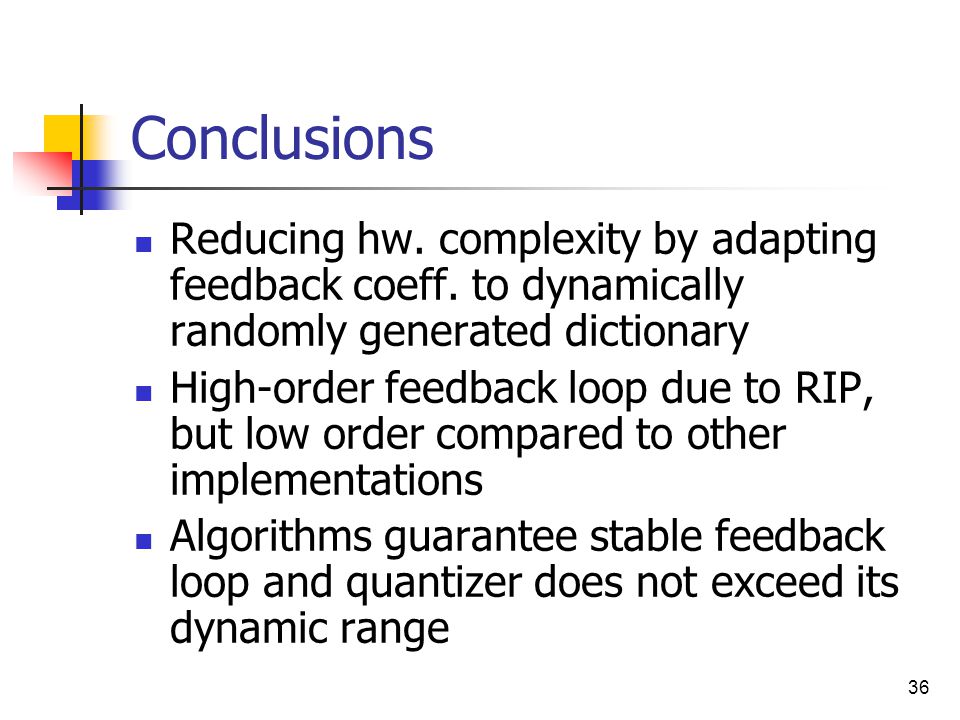 Conclusions

- Reducing hw. complexity by adapting feedback coeff. to dynamically randomly generated dictionary
- High-order feedback loop due to RIP, but low order compared to other implementations
- Algorithms guarantee stable feedback loop and quantizer does not exceed its dynamic range

36